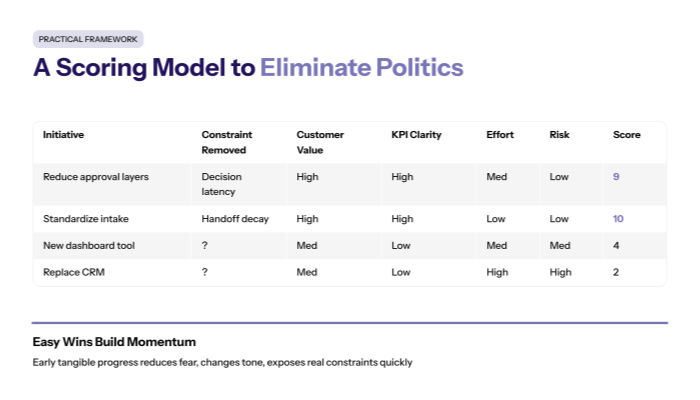 PRACTICAL FRAMEWORK

A Scoring Model to Eliminate Politics

| Initiative | Constraint Removed | Customer Value | KPI Clarity | Effort | Risk | Score |
|---|---|---|---|---|---|---|
| Reduce approval layers | Decision latency | High | High | Med | Low | 9 |
| Standardize intake | Handoff decay | High | High | Low | Low | 10 |
| New dashboard tool | ? | Med | Low | Med | Med | 4 |
| Replace CRM | ? | Med | Low | High | High | 2 |

Easy Wins Build Momentum

Early tangible progress reduces fear, changes tone, exposes real constraints quickly